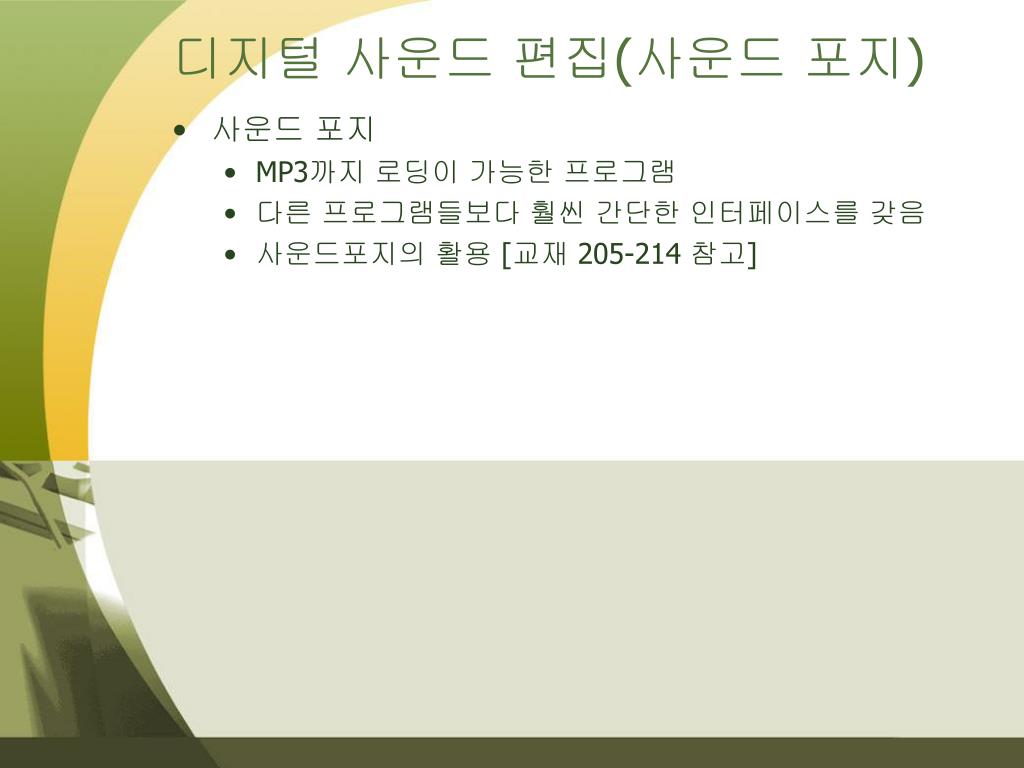 디지털 사운드 편집(사운드 포지)

• 사운드 포지
  • MP3까지 로딩이 가능한 프로그램
  • 다른 프로그램들보다 훨씬 간단한 인터페이스를 갖음
  • 사운드포지의 활용 [교재 205-214 참고]